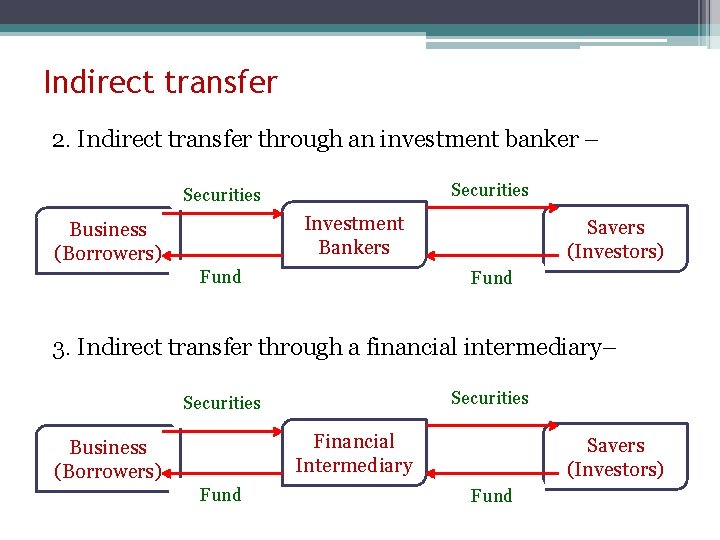 Indirect transfer

2. Indirect transfer through an investment banker –

Securities

Securities

Business (Borrowers)

Investment Bankers

Savers (Investors)

Fund

Fund

3. Indirect transfer through a financial intermediary–

Securities

Securities

Business (Borrowers)

Financial Intermediary

Savers (Investors)

Fund

Fund